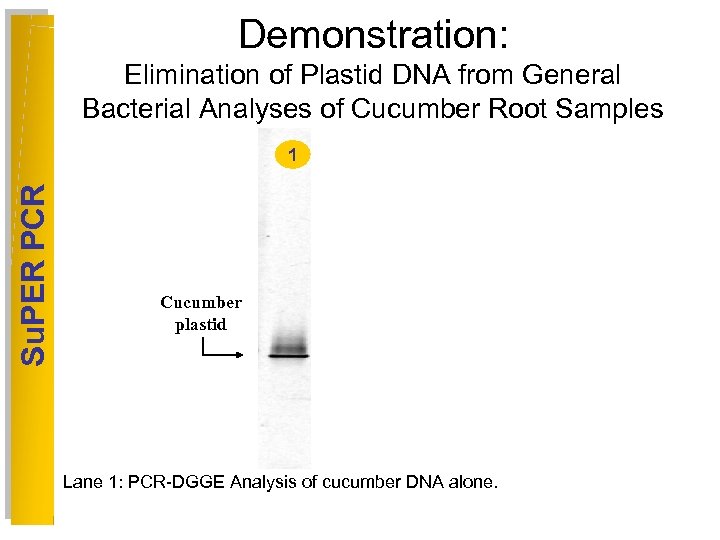 SuPER PCR

Demonstration:
Elimination of Plastid DNA from General Bacterial Analyses of Cucumber Root Samples

1

Cucumber plastid

Lane 1: PCR-DGGE Analysis of cucumber DNA alone.